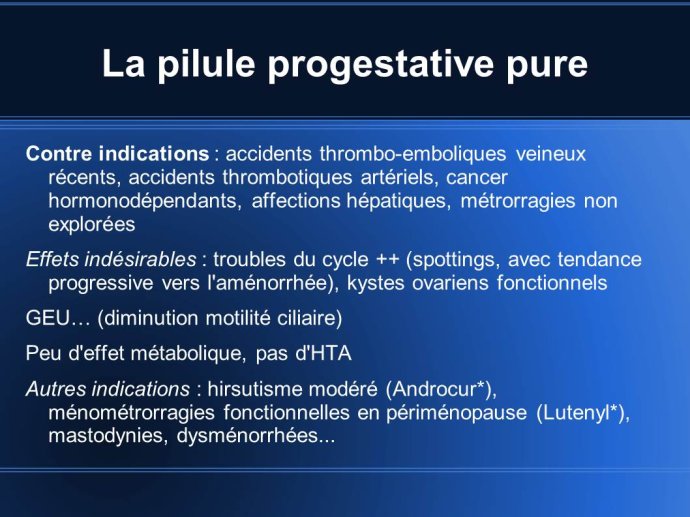 La pilule progestative pure

Contre indications : accidents thrombo-emboliques veineux récents, accidents thrombotiques artériels, cancer hormonodépendants, affections hépatiques, métrorragies non explorées

Effets indésirables : troubles du cycle ++ (spottings, avec tendance progressive vers l'aménorrhée), kystes ovariens fonctionnels

GEU… (diminution motilité ciliaire)

Peu d'effet métabolique, pas d'HTA

Autres indications : hirsutisme modéré (Androcur*), ménométrorragies fonctionnelles en périménopause (Lutenyl*), mastodynies, dysménorrhées...